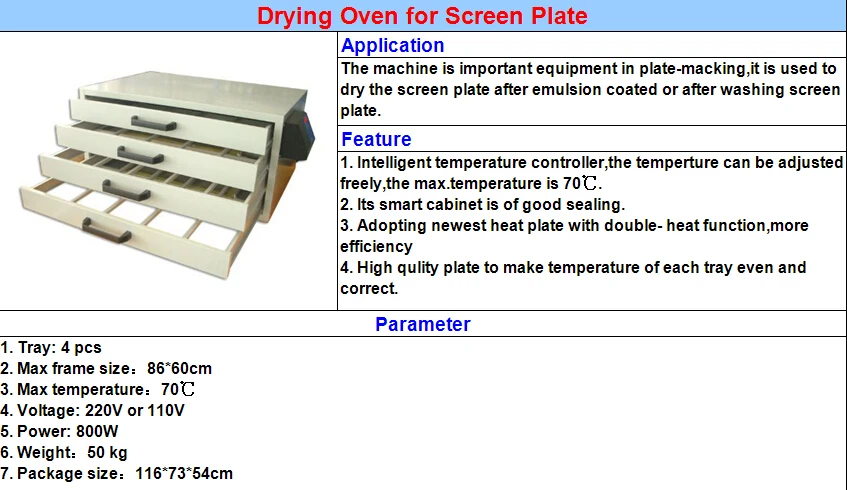 Drying Oven for Screen Plate

Application

The machine is important equipment in plate-macking,it is used to dry the screen plate after emulsion coated or after washing screen plate.

Feature

1. Intelligent temperature controller,the temperture can be adjusted freely,the max.temperature is 70℃.
2. Its smart cabinet is of good sealing.
3. Adopting newest heat plate with double- heat function,more efficiency
4. High qulity plate to make temperature of each tray even and correct.

Parameter

1. Tray: 4 pcs
2. Max frame size：86*60cm
3. Max temperature：70℃
4. Voltage: 220V or 110V
5. Power: 800W
6. Weight：50 kg
7. Package size：116*73*54cm